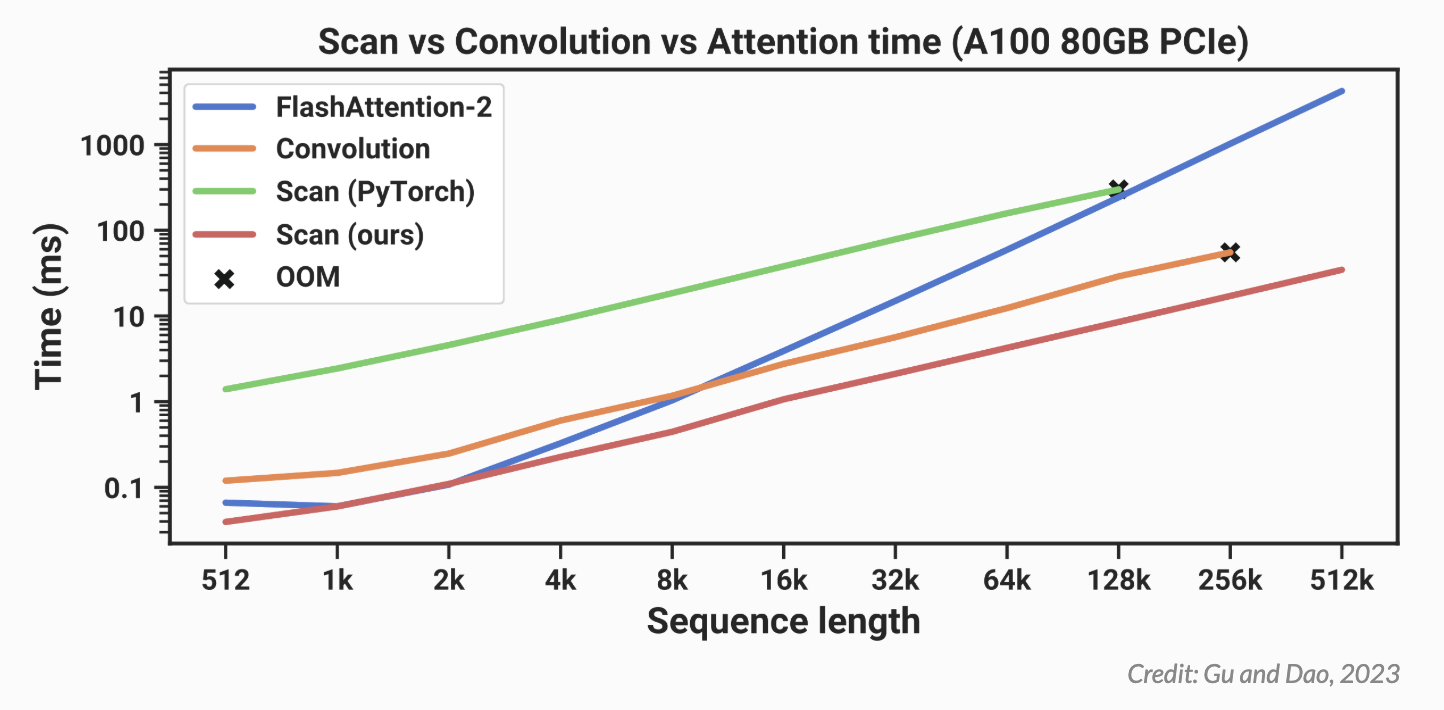 Scan vs Convolution vs Attention time (A100 80GB PCIe)

FlashAttention-2
Convolution
Scan (PyTorch)
Scan (ours)
OOM

Time (ms)

1000
100
10
1
0.1

512
1k
2k
4k
8k
16k
32k
64k
128k
256k
512k

Sequence length

Credit: Gu and Dao, 2023